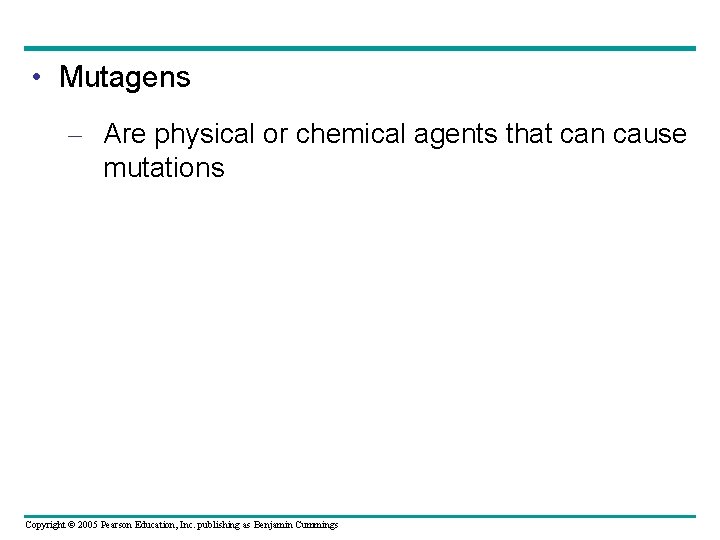 • Mutagens

– Are physical or chemical agents that can cause mutations

Copyright © 2005 Pearson Education, Inc. publishing as Benjamin Cummings